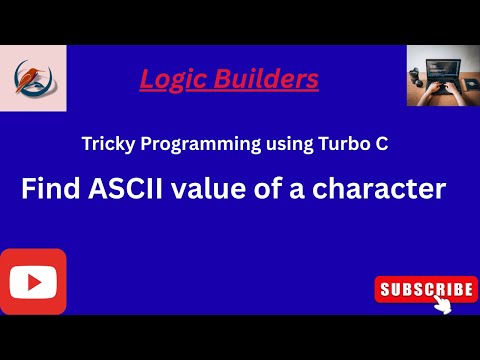 Logic Builders

Tricky Programming using Turbo C

Find ASCII value of a character

SUBSCRIBE